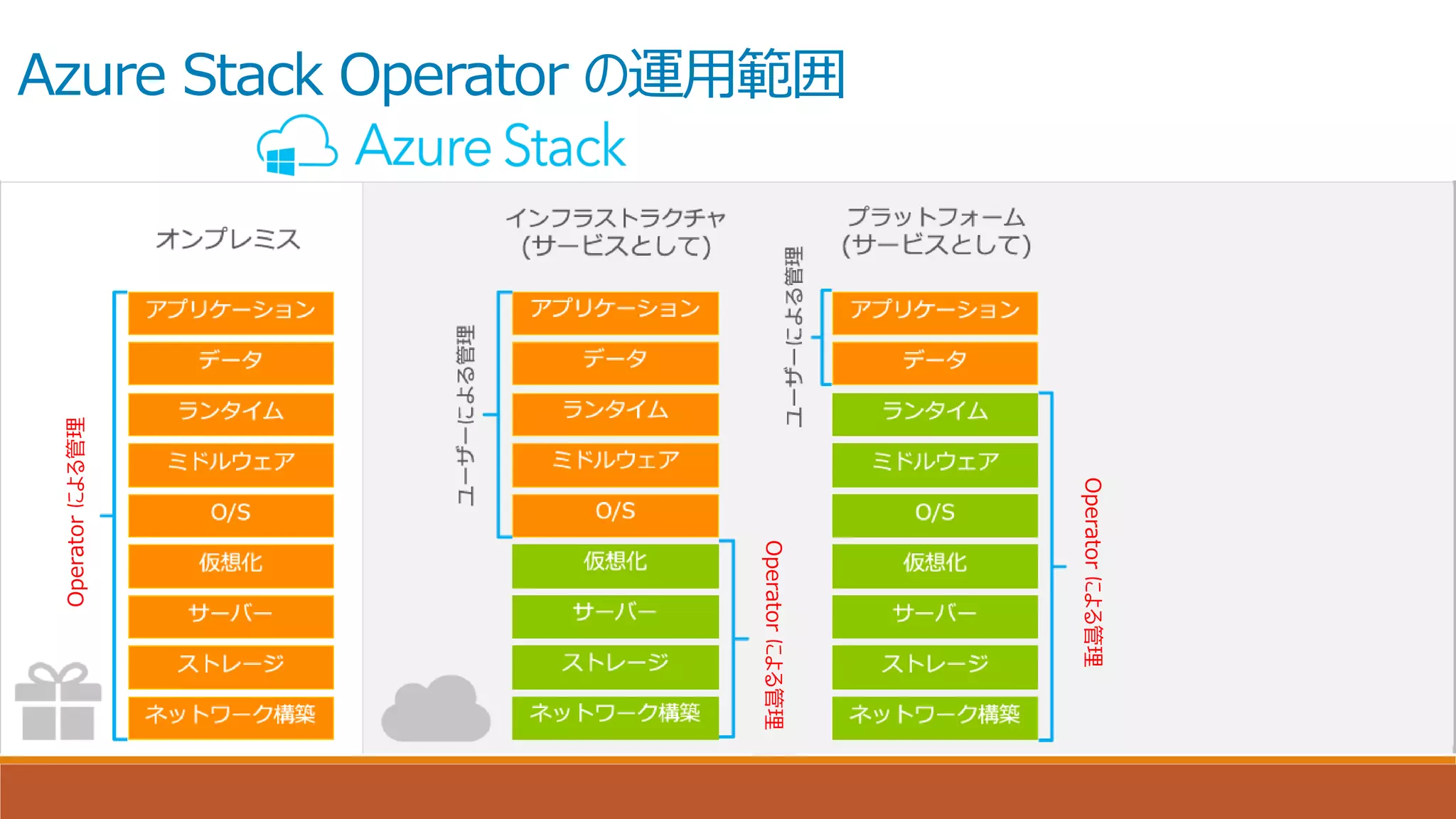 Azure Stack Operator の運用範囲

Azure Stack

オンプレミス

Operator による管理

アプリケーション
データ
ランタイム
ミドルウェア
O/S
仮想化
サーバー
ストレージ
ネットワーク構築

インフラストラクチャ
(サービスとして)

ユーザーによる管理

アプリケーション
データ
ランタイム
ミドルウェア
O/S
仮想化
サーバー
ストレージ
ネットワーク構築

Operator による管理

プラットフォーム
(サービスとして)

ユーザーによる管理

アプリケーション
データ
ランタイム
ミドルウェア
O/S
仮想化
サーバー
ストレージ
ネットワーク構築

Operator による管理